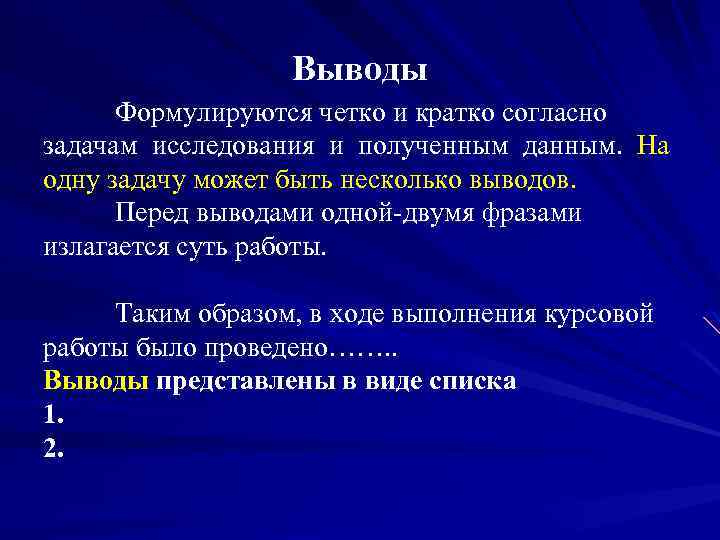 Выводы

Формулируются четко и кратко согласно задачам исследования и полученным данным. На одну задачу может быть несколько выводов.

Перед выводами одной-двумя фразами излагается суть работы.

Таким образом, в ходе выполнения курсовой работы было проведено……..

Выводы представлены в виде списка
1.
2.